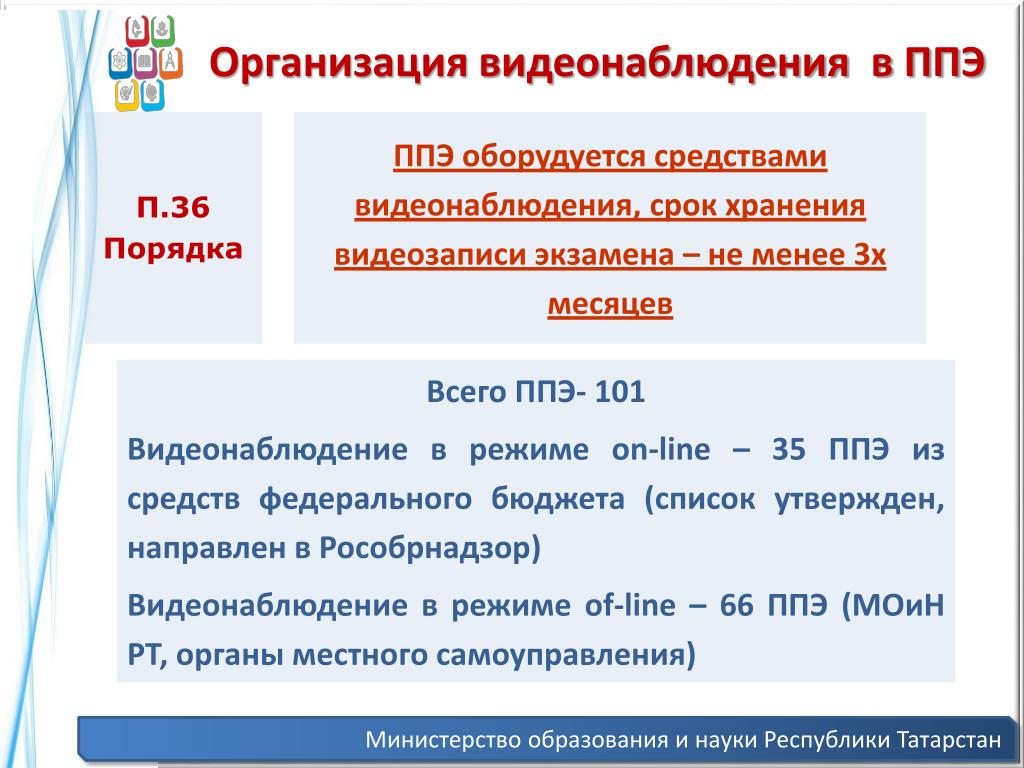 Организация видеонаблюдения в ППЭ

П.36 Порядка

ППЭ оборудуется средствами видеонаблюдения, срок хранения видеозаписи экзамена – не менее 3х месяцев

Всего ППЭ- 101

Видеонаблюдение в режиме on-line – 35 ППЭ из средств федерального бюджета (список утвержден, направлен в Рособрнадзор)

Видеонаблюдение в режиме of-line – 66 ППЭ (МОиН РТ, органы местного самоуправления)

Министерство образования и науки Республики Татарстан